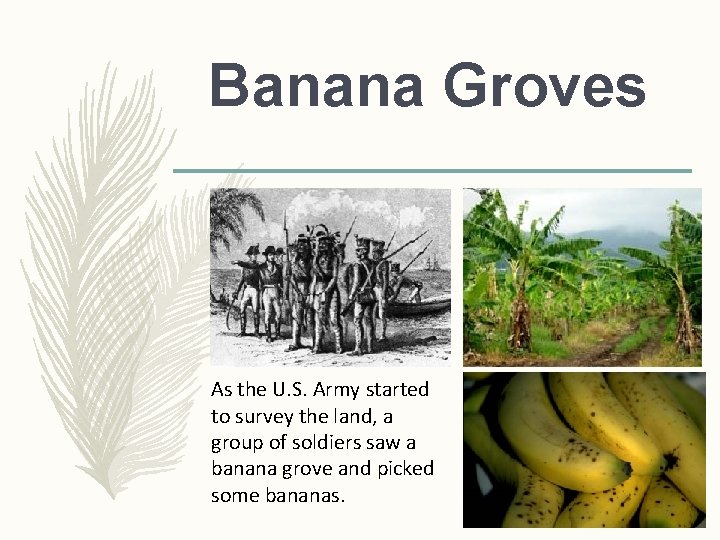 Banana Groves

As the U.S. Army started to survey the land, a group of soldiers saw a banana grove and picked some bananas.